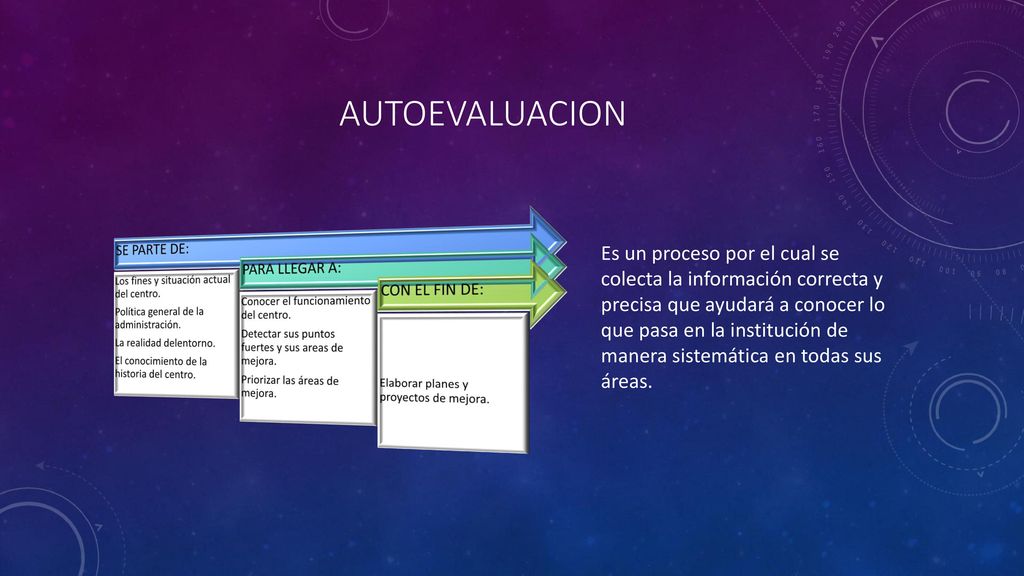 AUTOEVALUACION

SE PARTE DE:

Los fines y situación actual del centro.

Política general de la administración.

La realidad delentorno.

El conocimiento de la historia del centro.

PARA LLEGAR A:

Conocer el funcionamiento del centro.

Detectar sus puntos fuertes y sus areas de mejora.

Priorizar las áreas de mejora.

CON EL FIN DE:

Elaborar planes y proyectos de mejora.

Es un proceso por el cual se colecta la información correcta y precisa que ayudará a conocer lo que pasa en la institución de manera sistemática en todas sus áreas.